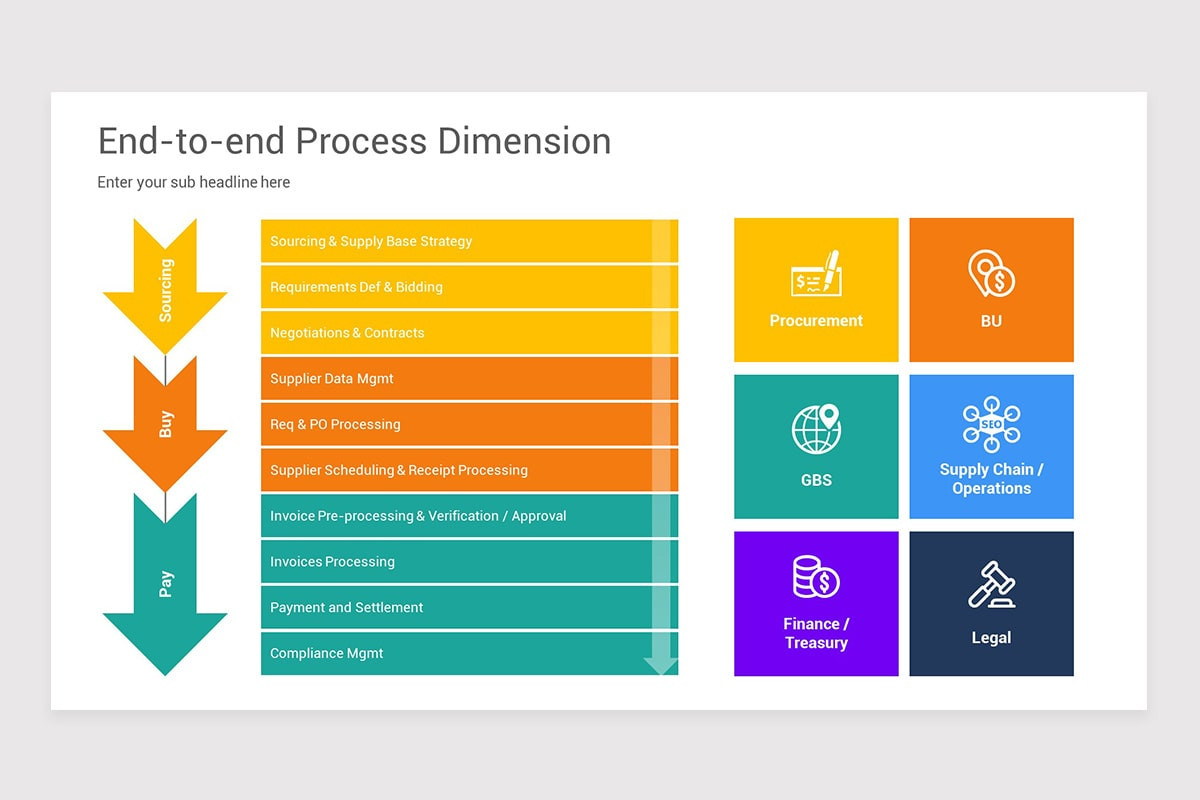 End-to-end Process Dimension

Enter your sub headline here

Sourcing

Buy

Pay

Sourcing & Supply Base Strategy

Requirements Def & Bidding

Negotiations & Contracts

Supplier Data Mgmt

Req & PO Processing

Supplier Scheduling & Receipt Processing

Invoice Pre-processing & Verification / Approval

Invoices Processing

Payment and Settlement

Compliance Mgmt

Procurement

BU

GBS

SEO

Supply Chain / Operations

Finance / Treasury

Legal